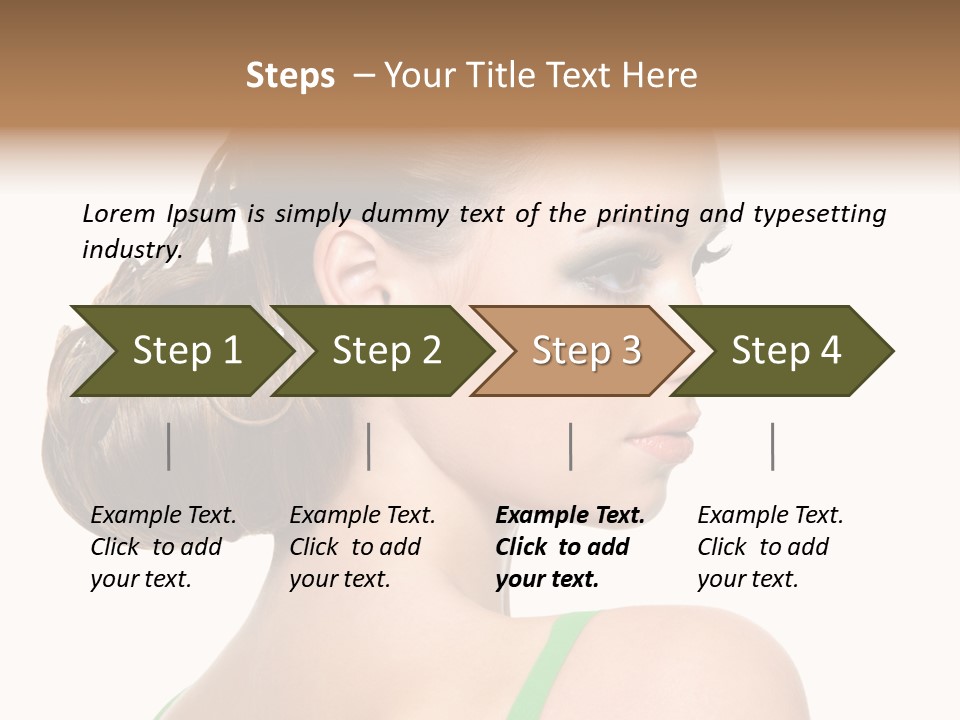 Steps – Your Title Text Here

Lorem Ipsum is simply dummy text of the printing and typesetting industry.

Step 1

Step 2

Step 3

Step 4

Example Text. Click to add your text.

Example Text. Click to add your text.

Example Text. Click to add your text.

Example Text. Click to add your text.